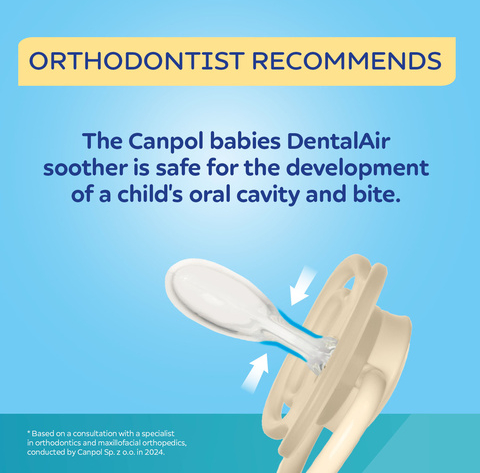 ORTHODONTIST RECOMMENDS

The Canpol babies DentalAir soother is safe for the development of a child's oral cavity and bite.

* Based on a consultation with a specialist in orthodontics and maxillofacial orthopedics, conducted by Canpol Sp. z o.o. in 2024.